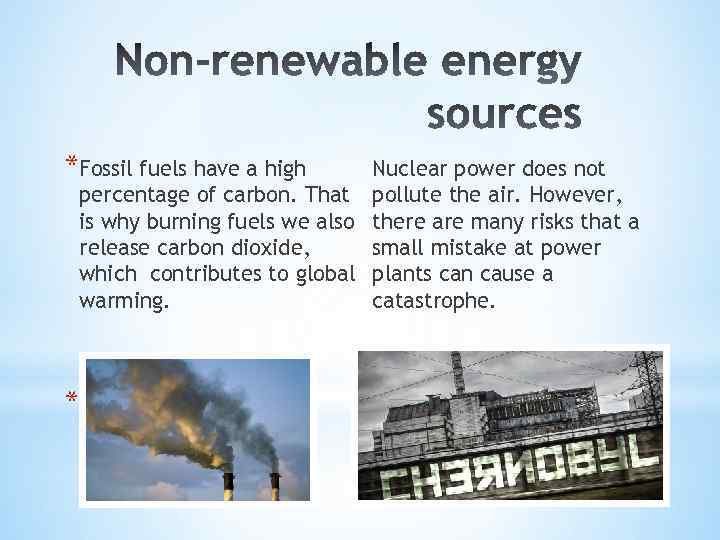 Non-renewable energy sources

*Fossil fuels have a high percentage of carbon. That is why burning fuels we also release carbon dioxide, which contributes to global warming.

Nuclear power does not pollute the air. However, there are many risks that a small mistake at power plants can cause a catastrophe.

*

CHERNOBYL